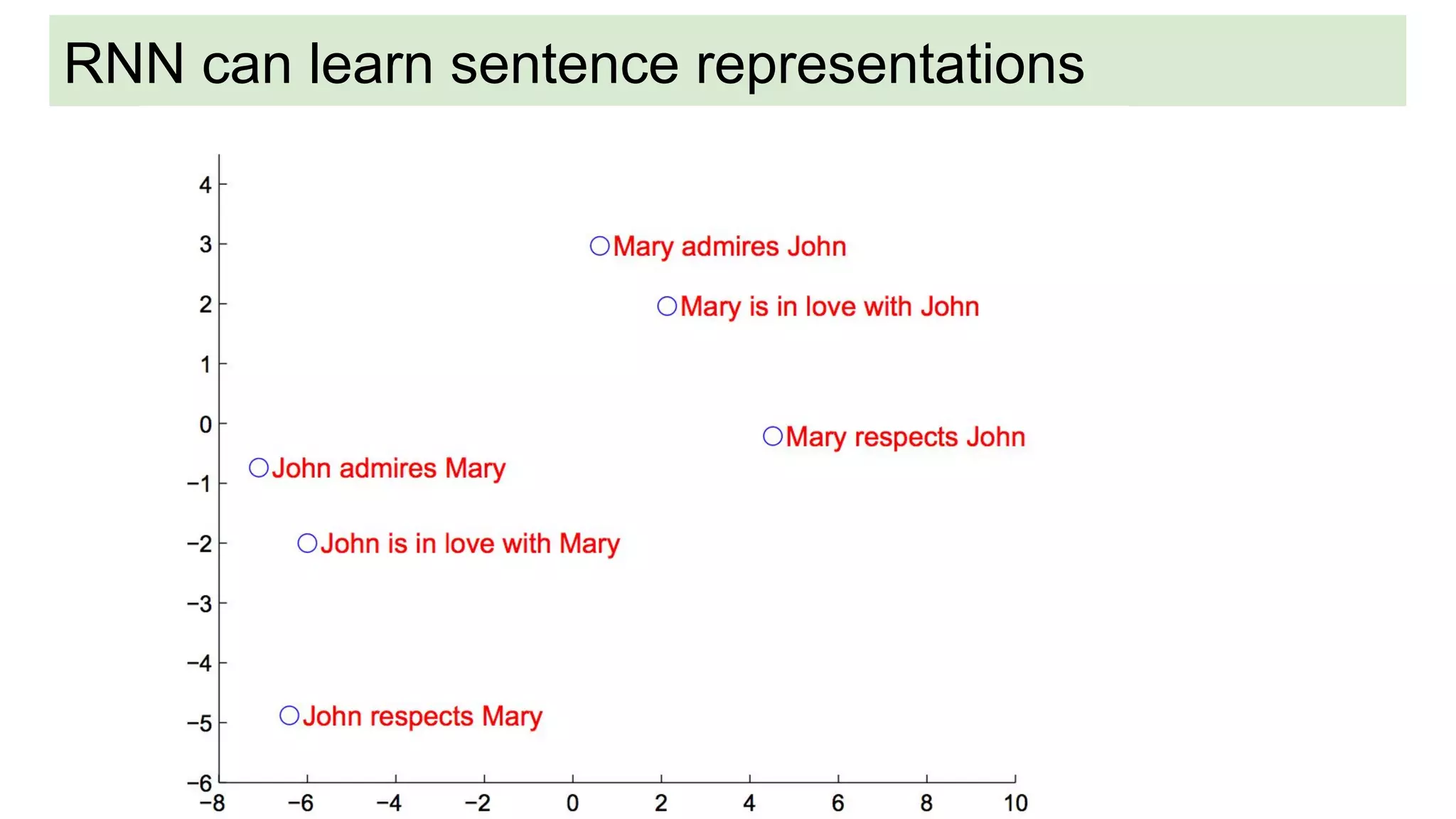 RNN can learn sentence representations

4
3
2
1
0
−1
−2
−3
−4
−5
−6

Mary admires John
Mary is in love with John
Mary respects John
John admires Mary
John is in love with Mary
John respects Mary

−8
−6
−4
−2
0
2
4
6
8
10